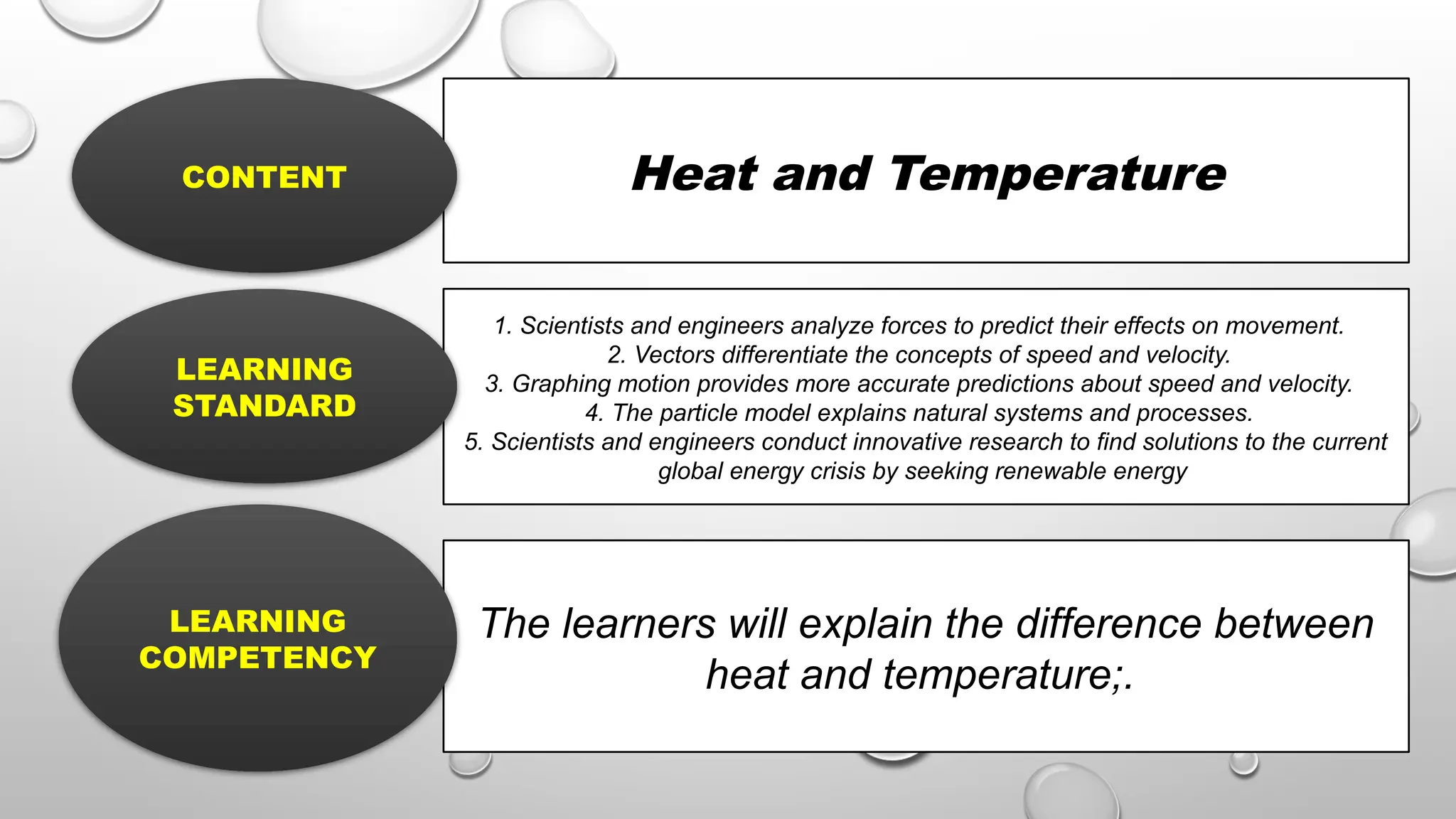 CONTENT

Heat and Temperature

LEARNING STANDARD

1. Scientists and engineers analyze forces to predict their effects on movement.
2. Vectors differentiate the concepts of speed and velocity.
3. Graphing motion provides more accurate predictions about speed and velocity.
4. The particle model explains natural systems and processes.
5. Scientists and engineers conduct innovative research to find solutions to the current global energy crisis by seeking renewable energy

LEARNING COMPETENCY

The learners will explain the difference between heat and temperature;.